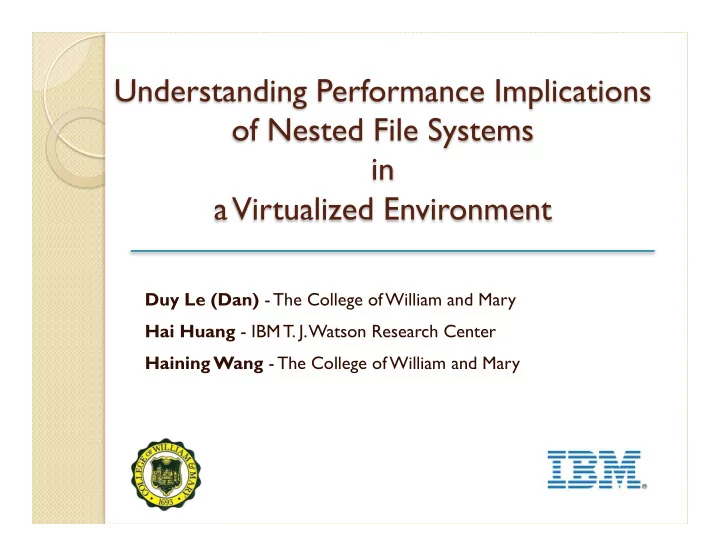 Understanding Performance Implications of Nested File Systems in a Virtualized Environment

Duy Le (Dan) - The College of William and Mary

Hai Huang - IBM T. J. Watson Research Center

Haining Wang - The College of William and Mary

COLLEGE OF WILLIAM & MARY 1693

IBM